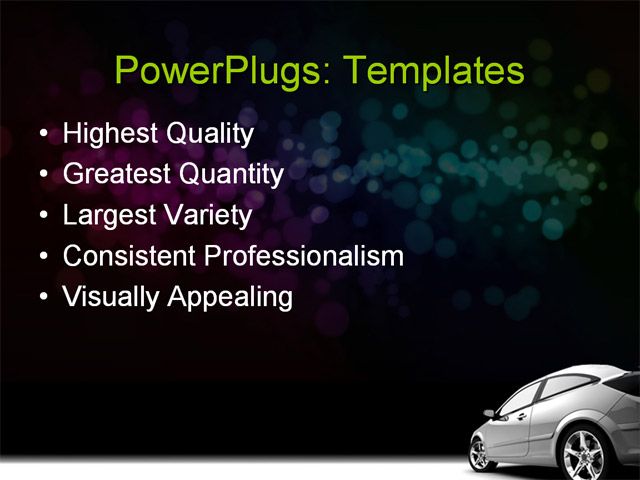 PowerPlugs: Templates

• Highest Quality
• Greatest Quantity
• Largest Variety
• Consistent Professionalism
• Visually Appealing